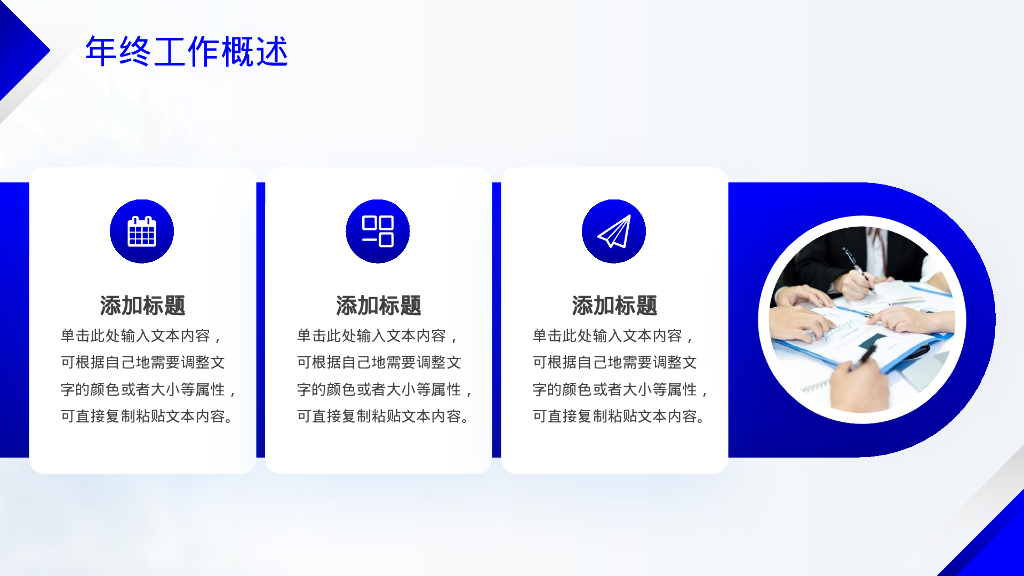 年终工作概述

添加标题
单击此处输入文本内容，可根据自己地需要调整文字的颜色或者大小等属性，可直接复制粘贴文本内容。

添加标题
单击此处输入文本内容，可根据自己地需要调整文字的颜色或者大小等属性，可直接复制粘贴文本内容。

添加标题
单击此处输入文本内容，可根据自己地需要调整文字的颜色或者大小等属性，可直接复制粘贴文本内容。